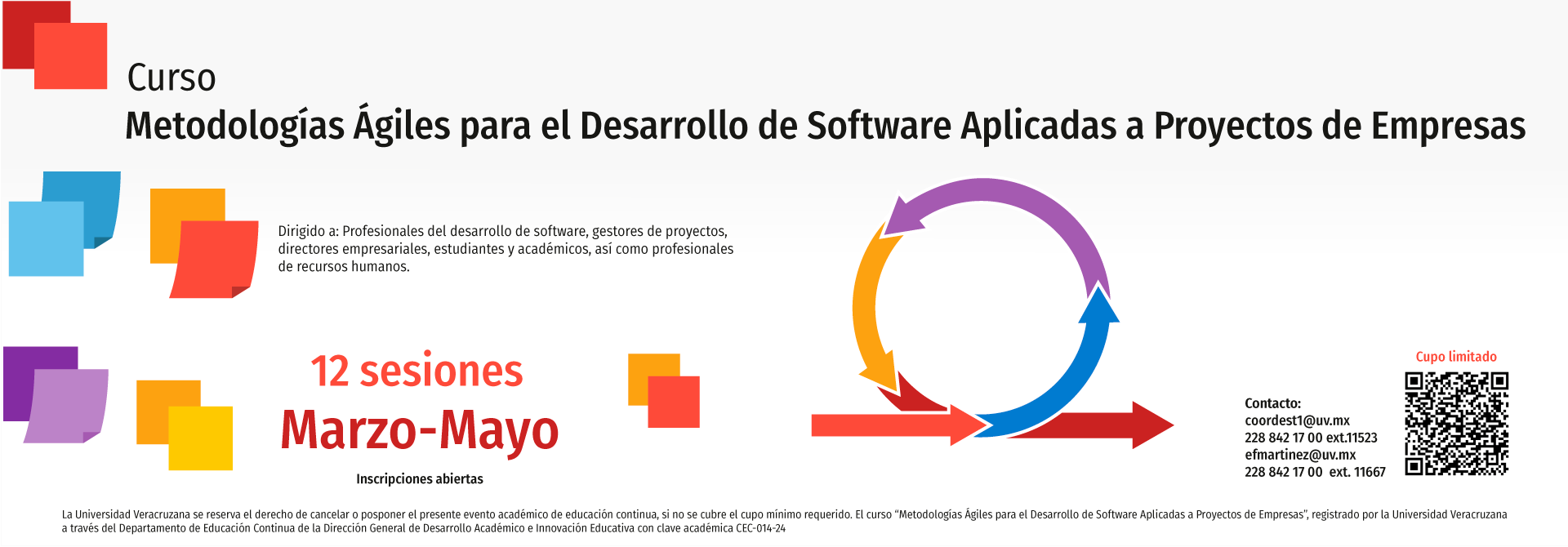 Curso
Metodologías Ágiles para el Desarrollo de Software Aplicadas a Proyectos de Empresas

Dirigido a: Profesionales del desarrollo de software, gestores de proyectos, directores empresariales, estudiantes y académicos, así como profesionales de recursos humanos.

12 sesiones
Marzo-Mayo
Inscripciones abiertas

Cupo limitado

Contacto:
coordest1@uv.mx
228 842 17 00 ext.11523
efmartinez@uv.mx
228 842 17 00 ext. 11667

La Universidad Veracruzana se reserva el derecho de cancelar o posponer el presente evento académico de educación continua, si no se cubre el cupo mínimo requerido. El curso "Metodologías Ágiles para el Desarrollo de Software Aplicadas a Proyectos de Empresas", registrado por la Universidad Veracruzana a través del Departamento de Educación Continua de la Dirección General de Desarrollo Académico e Innovación Educativa con clave académica CEC-014-24